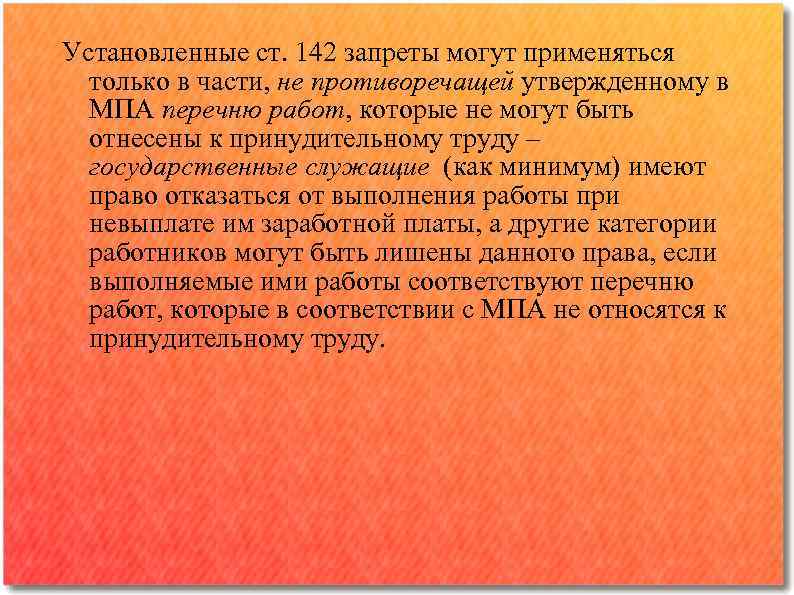 Установленные ст. 142 запреты могут применяться только в части, не противоречащей утвержденному в МПА перечню работ, которые не могут быть отнесены к принудительному труду – государственные служащие (как минимум) имеют право отказаться от выполнения работы при невыплате им заработной платы, а другие категории работников могут быть лишены данного права, если выполняемые ими работы соответствуют перечню работ, которые в соответствии с МПА не относятся к принудительному труду.